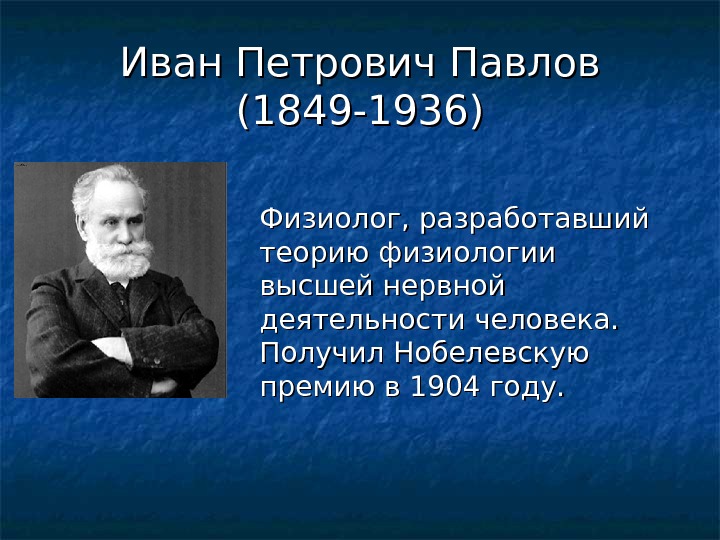 Иван Петрович Павлов
(1849-1936)

Физиолог, разработавший теорию физиологии высшей нервной деятельности человека. Получил Нобелевскую премию в 1904 году.